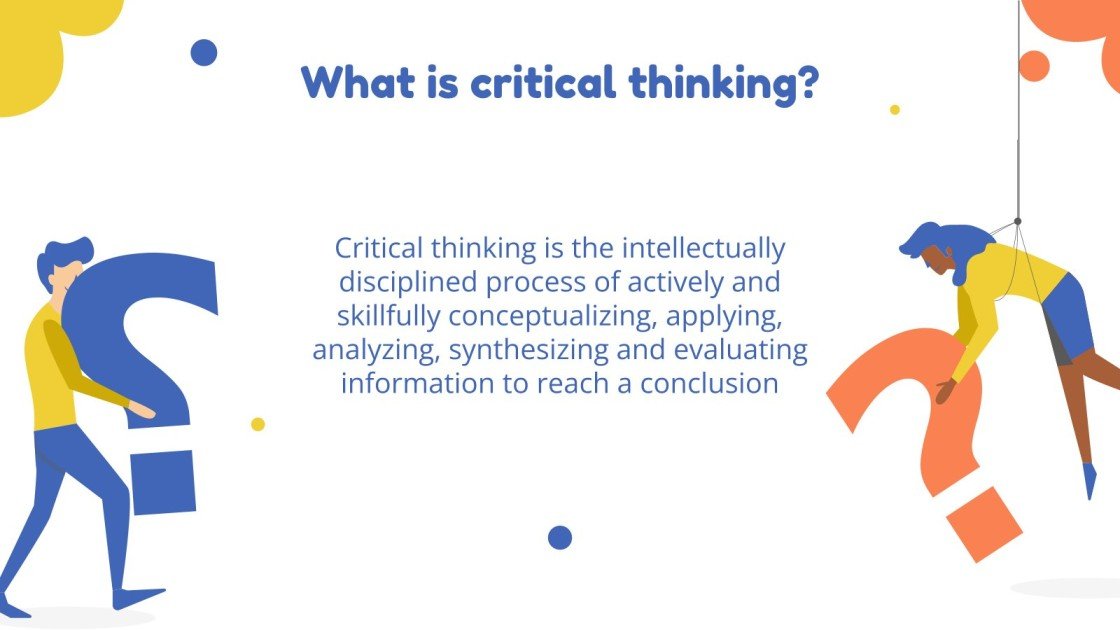 What is critical thinking?

Critical thinking is the intellectually disciplined process of actively and skillfully conceptualizing, applying, analyzing, synthesizing and evaluating information to reach a conclusion